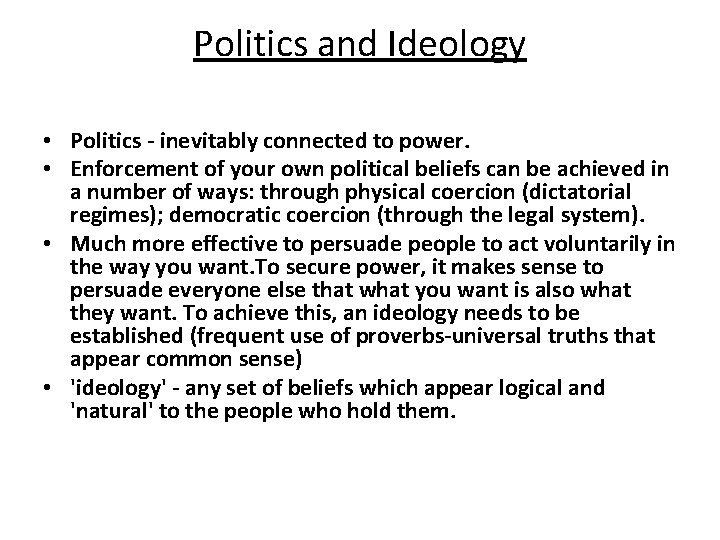 Politics and Ideology

• Politics - inevitably connected to power.
• Enforcement of your own political beliefs can be achieved in a number of ways: through physical coercion (dictatorial regimes); democratic coercion (through the legal system).
• Much more effective to persuade people to act voluntarily in the way you want.To secure power, it makes sense to persuade everyone else that what you want is also what they want. To achieve this, an ideology needs to be established (frequent use of proverbs-universal truths that appear common sense)
• 'ideology' - any set of beliefs which appear logical and 'natural' to the people who hold them.